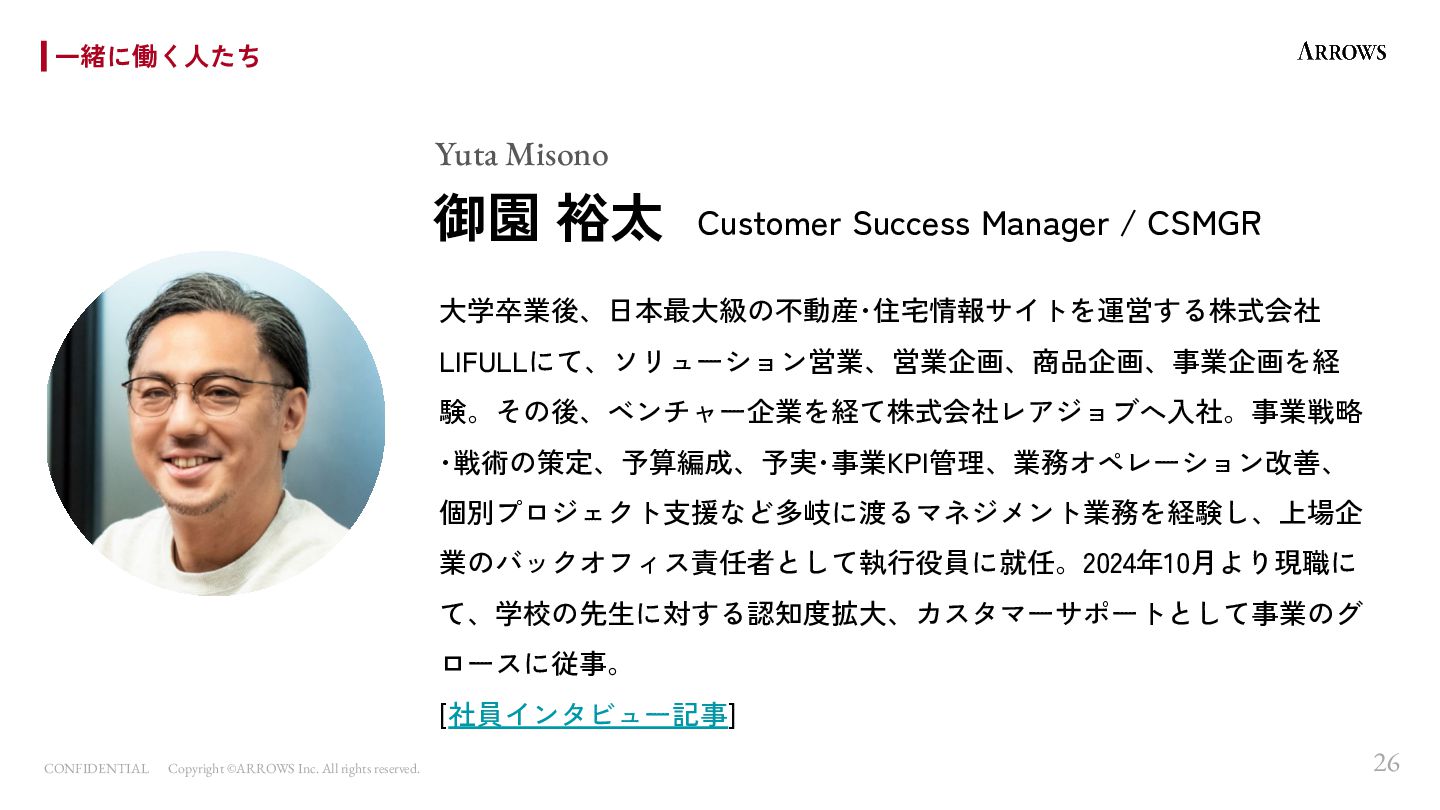 一緒に働く人たち

ARROWS

Yuta Misono

御園 裕太 Customer Success Manager / CSMGR

大学卒業後、日本最大級の不動産･住宅情報サイトを運営する株式会社LIFULLにて、ソリューション営業、営業企画、商品企画、事業企画を経験。その後、ベンチャー企業を経て株式会社レアジョブへ入社。事業戦略･戦術の策定、予算編成、予実･事業KPI管理、業務オペレーション改善、個別プロジェクト支援など多岐に渡るマネジメント業務を経験し、上場企業のバックオフィス責任者として執行役員に就任。2024年10月より現職にて、学校の先生に対する認知度拡大、カスタマーサポートとして事業のグロースに従事。

[社員インタビュー記事]

CONFIDENTIAL Copyright ©ARROWS Inc. All rights reserved.

26